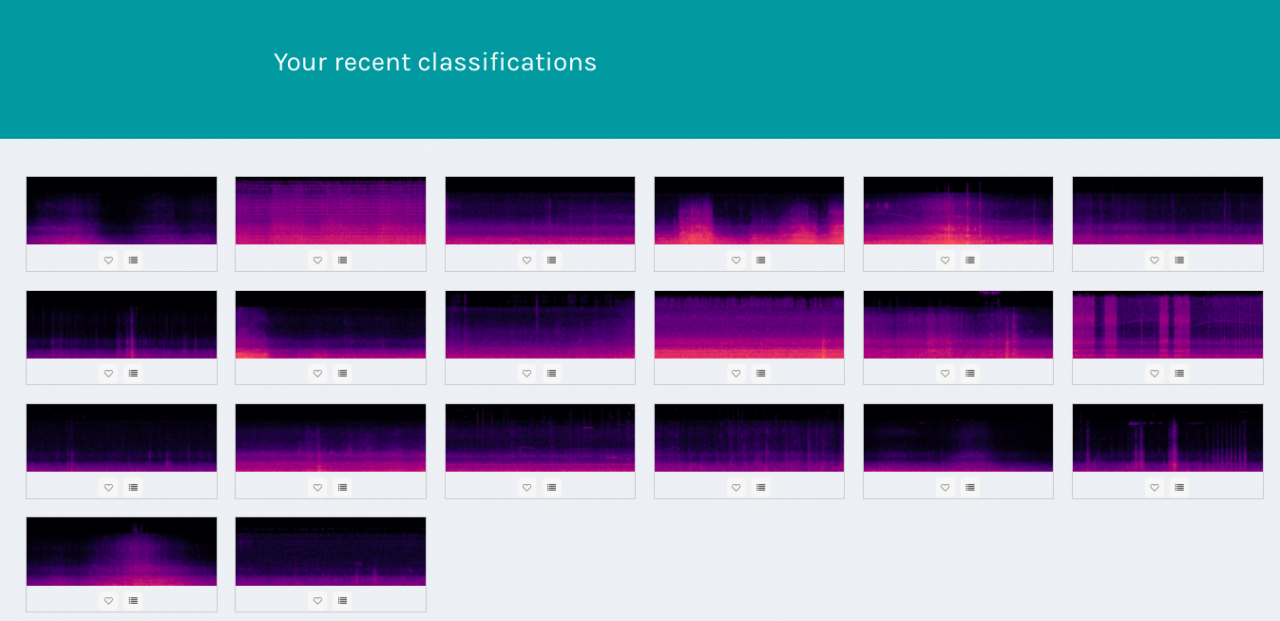 Your recent classifications